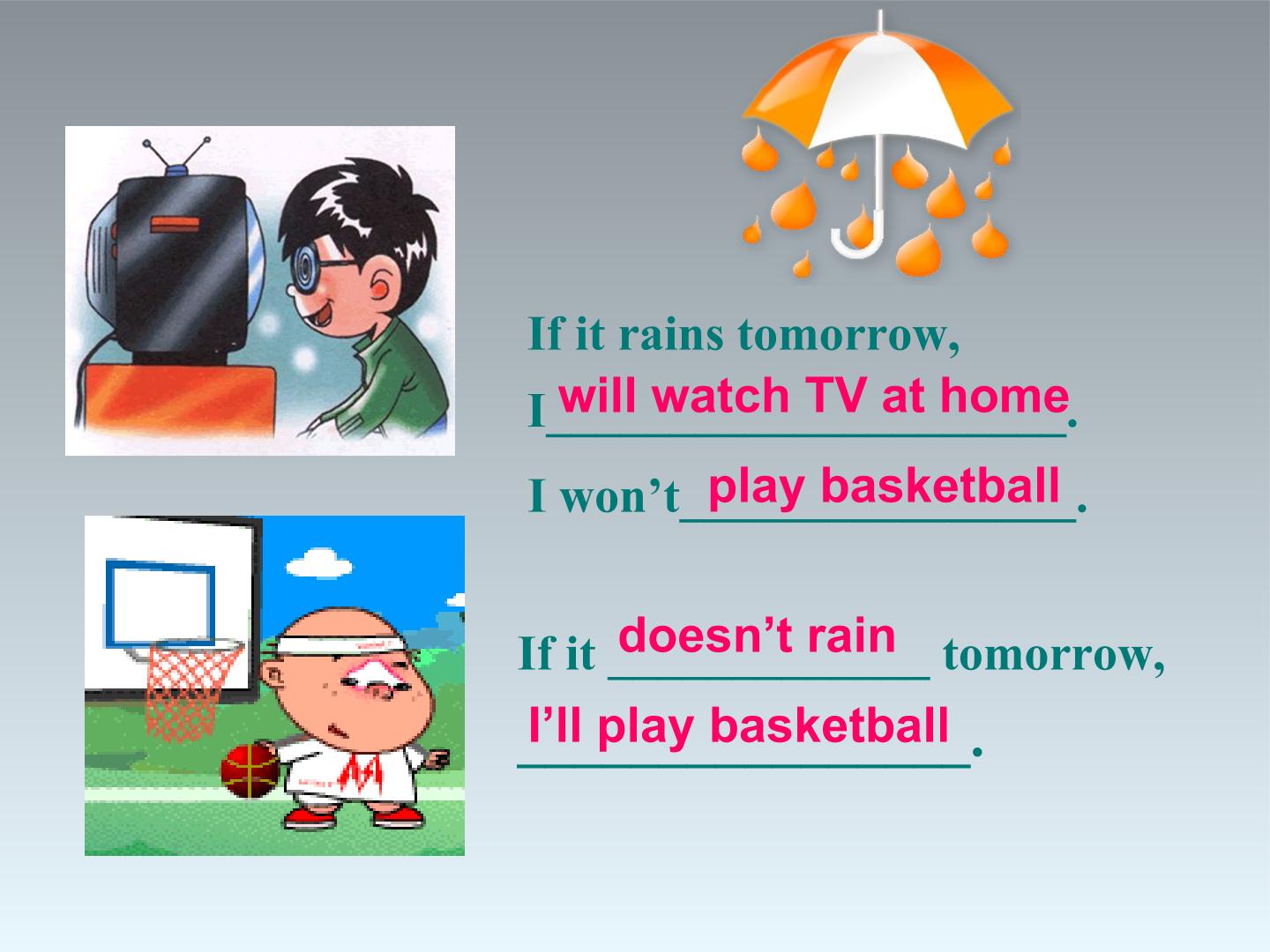 If it rains tomorrow,

I will watch TV at home.

I won't play basketball.

If it doesn't rain tomorrow,

I'll play basketball.